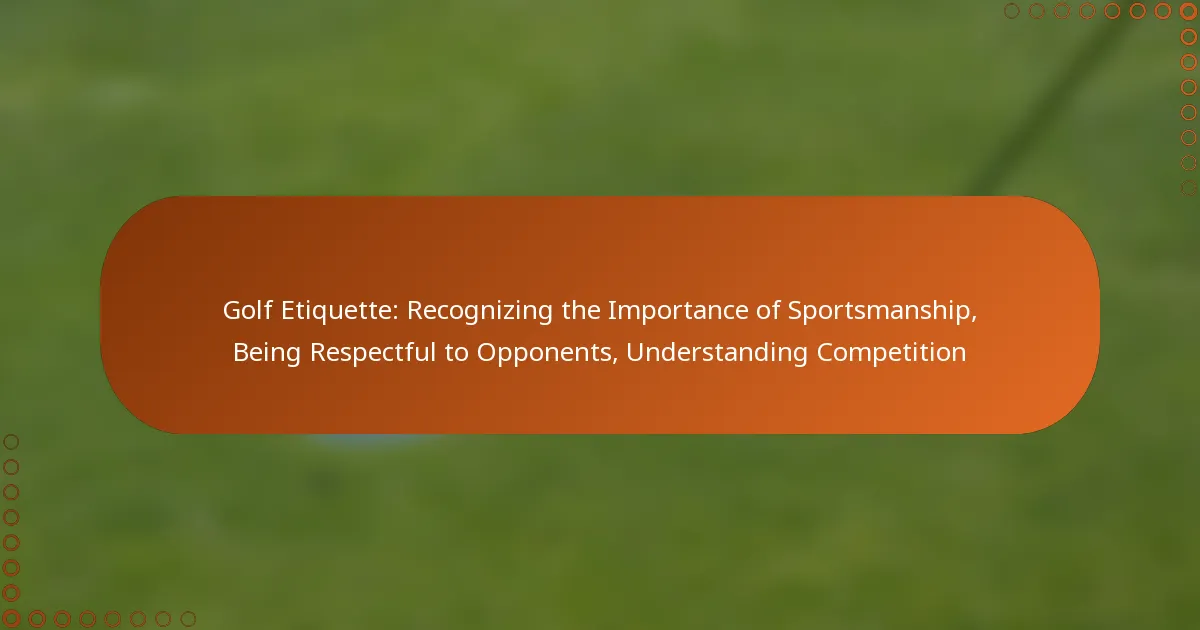 Golf Etiquette: Recognizing the Importance of Sportsmanship, Being Respectful to Opponents, Understanding Competition